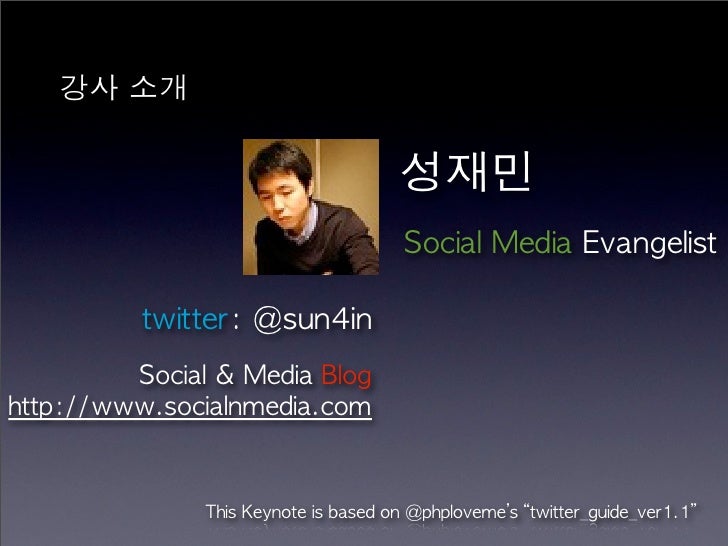 강사 소개

성재민

Social Media Evangelist

twitter: @sun4in

Social & Media Blog
http://www.socialnmedia.com

This Keynote is based on @phploveme's "twitter_guide_ver1.1"